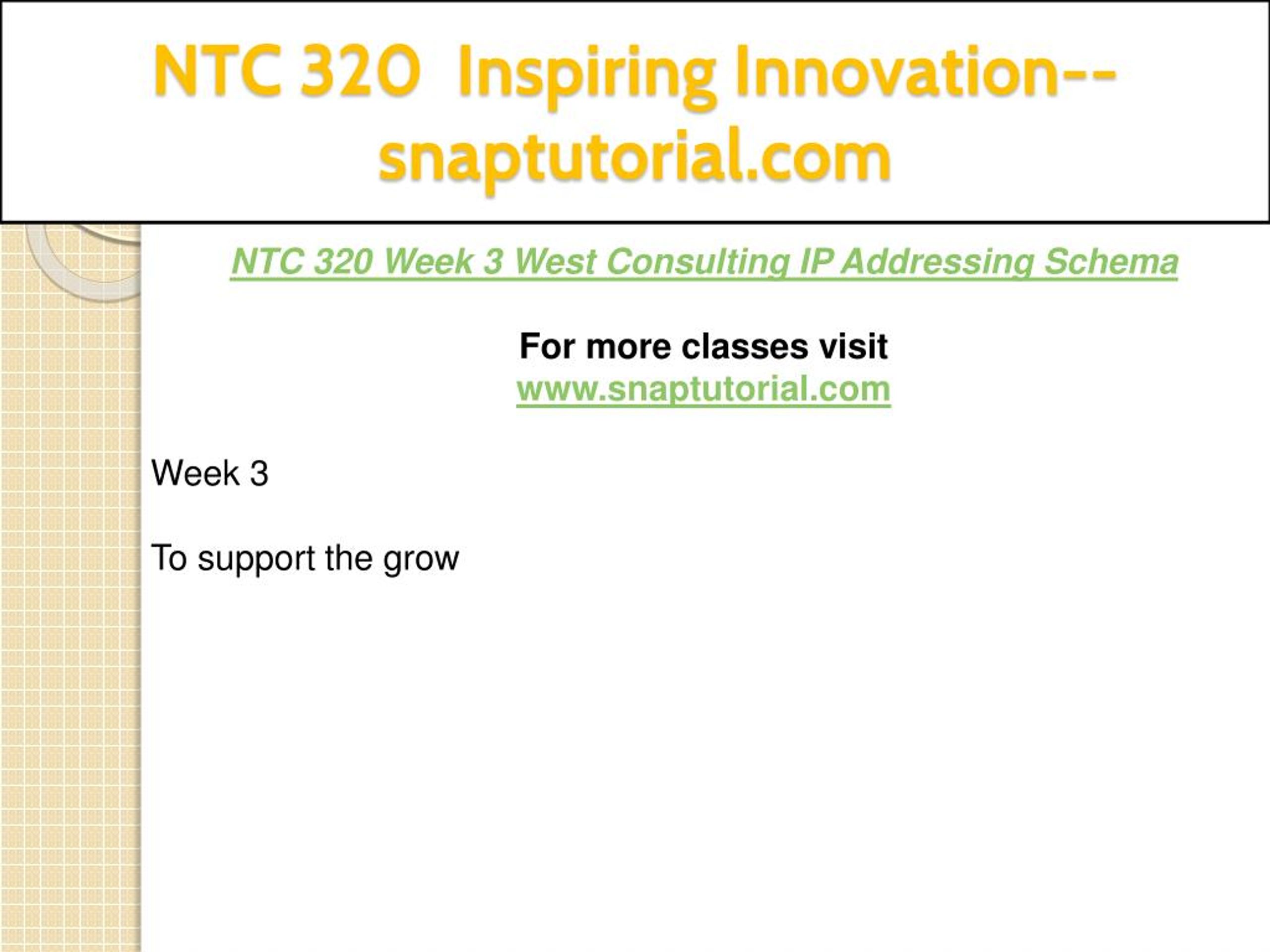 NTC 320 Inspiring Innovation--snaptutorial.com

NTC 320 Week 3 West Consulting IP Addressing Schema

For more classes visit
www.snaptutorial.com

Week 3

To support the grow